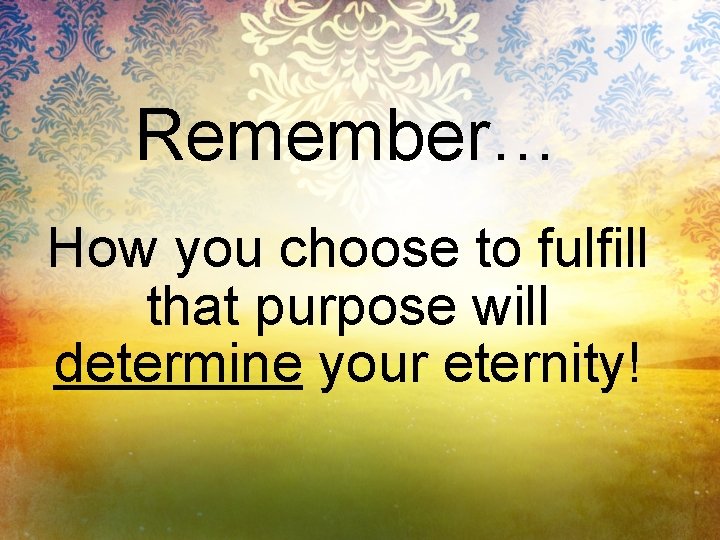 Remember…

How you choose to fulfill that purpose will determine your eternity!